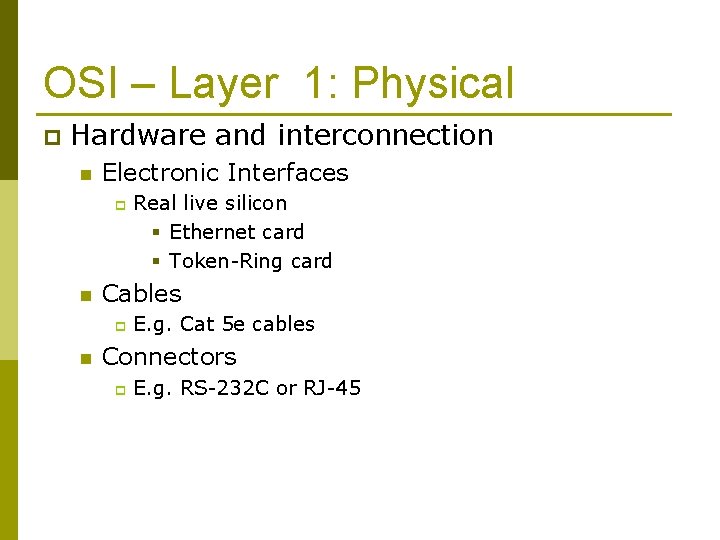 OSI – Layer 1: Physical

Hardware and interconnection

Electronic Interfaces

Real live silicon

Ethernet card

Token-Ring card

Cables

E.g. Cat 5e cables

Connectors

E.g. RS-232C or RJ-45